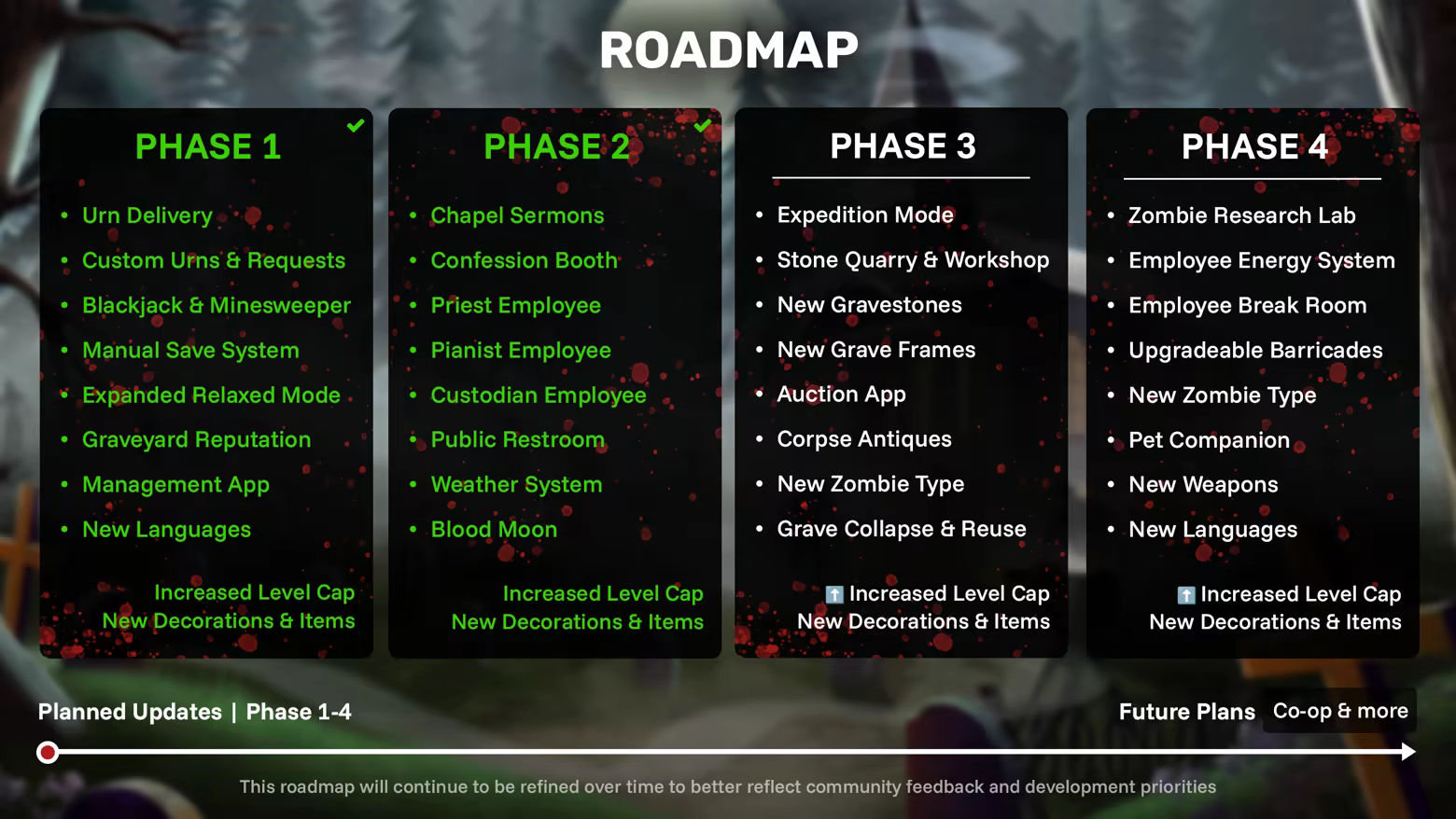 ROADMAP

PHASE 1

- Urn Delivery
- Custom Urns & Requests
- Blackjack & Minesweeper
- Manual Save System
- Expanded Relaxed Mode
- Graveyard Reputation
- Management App
- New Languages

Increased Level Cap
New Decorations & Items

PHASE 2

- Chapel Sermons
- Confession Booth
- Priest Employee
- Pianist Employee
- Custodian Employee
- Public Restroom
- Weather System
- Blood Moon

Increased Level Cap
New Decorations & Items

PHASE 3

- Expedition Mode
- Stone Quarry & Workshop
- New Gravestones
- New Grave Frames
- Auction App
- Corpse Antiques
- New Zombie Type
- Grave Collapse & Reuse

Increased Level Cap
New Decorations & Items

PHASE 4

- Zombie Research Lab
- Employee Energy System
- Employee Break Room
- Upgradeable Barricades
- New Zombie Type
- Pet Companion
- New Weapons
- New Languages

Increased Level Cap
New Decorations & Items

Planned Updates | Phase 1-4

Future Plans Co-op & more

This roadmap will continue to be refined over time to better reflect community feedback and development priorities